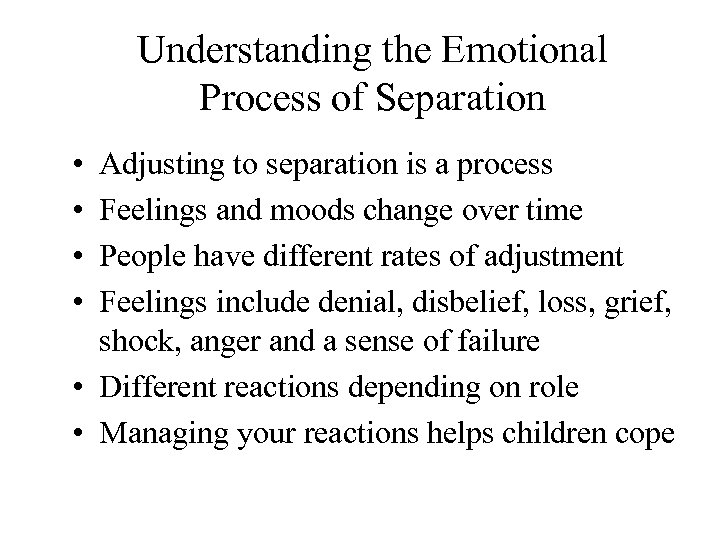 Understanding the Emotional Process of Separation

• Adjusting to separation is a process
• Feelings and moods change over time
• People have different rates of adjustment
• Feelings include denial, disbelief, loss, grief, shock, anger and a sense of failure
• Different reactions depending on role
• Managing your reactions helps children cope